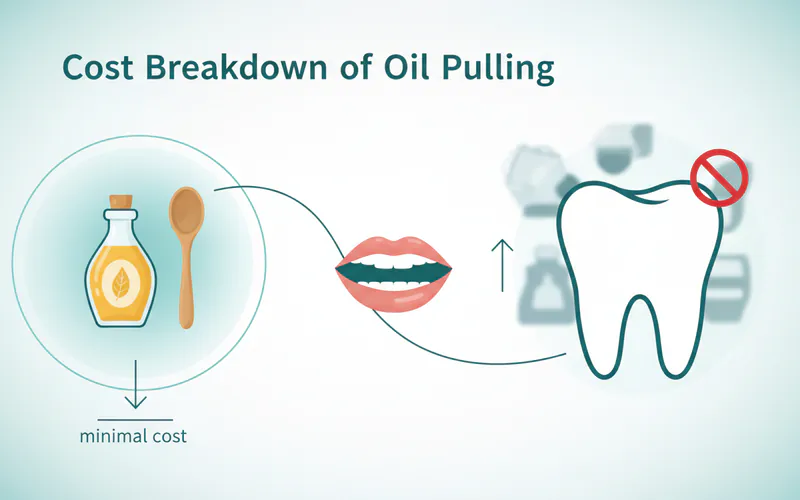 Cost Breakdown of Oil Pulling

minimal cost